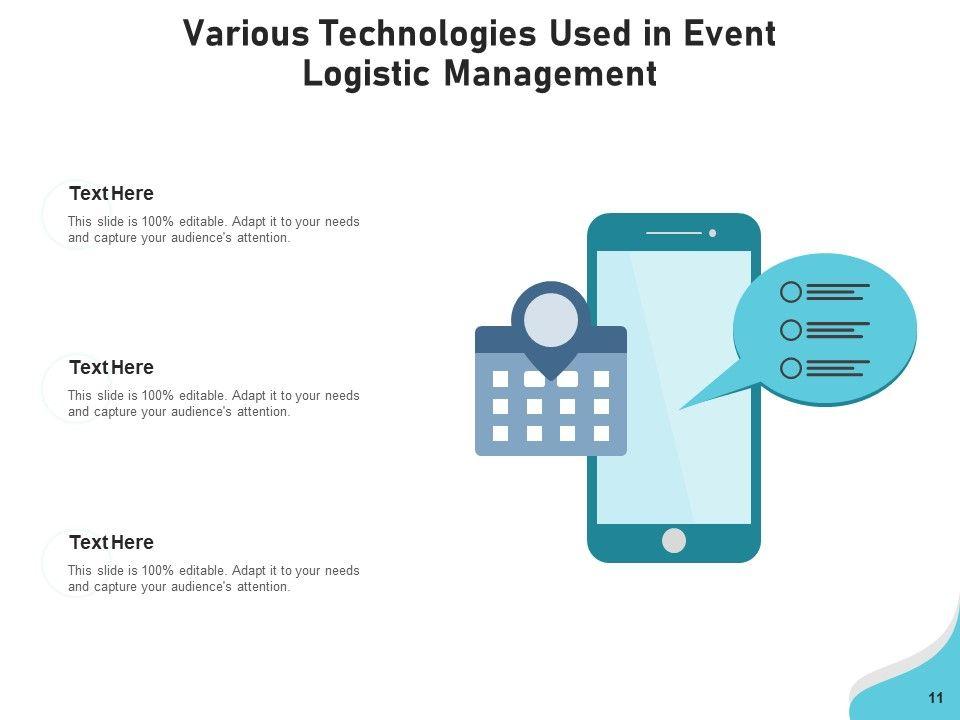 Various Technologies Used in Event Logistic Management

Text Here

This slide is 100% editable. Adapt it to your needs and capture your audience's attention.

Text Here

This slide is 100% editable. Adapt it to your needs and capture your audience's attention.

Text Here

This slide is 100% editable. Adapt it to your needs and capture your audience's attention.

11